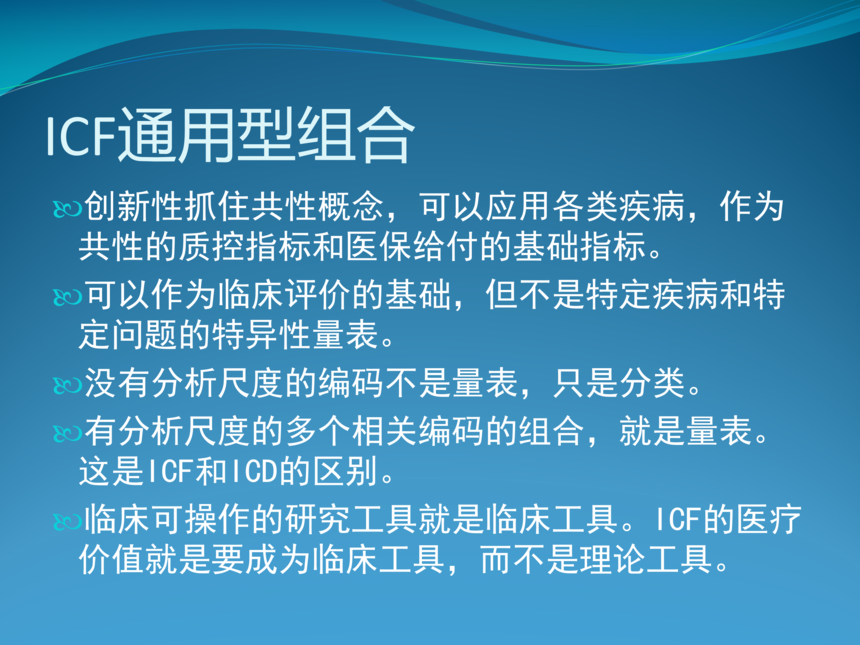 ICF通用型组合

创新性抓住共性概念，可以应用各类疾病，作为共性的质控指标和医保给付的基础指标。

可以作为临床评价的基础，但不是特定疾病和特定问题的特异性量表。

没有分析尺度的编码不是量表，只是分类。

有分析尺度的多个相关编码的组合，就是量表。这是ICF和ICD的区别。

临床可操作的研究工具就是临床工具。ICF的医疗价值就是要成为临床工具，而不是理论工具。